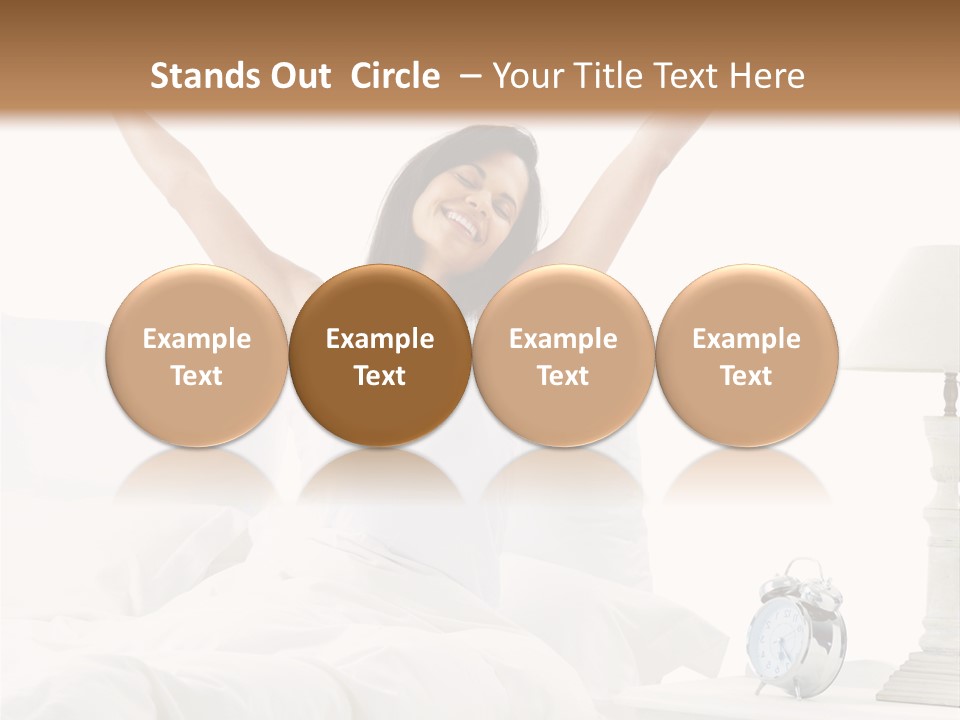 Stands Out Circle – Your Title Text Here

Example Text

Example Text

Example Text

Example Text